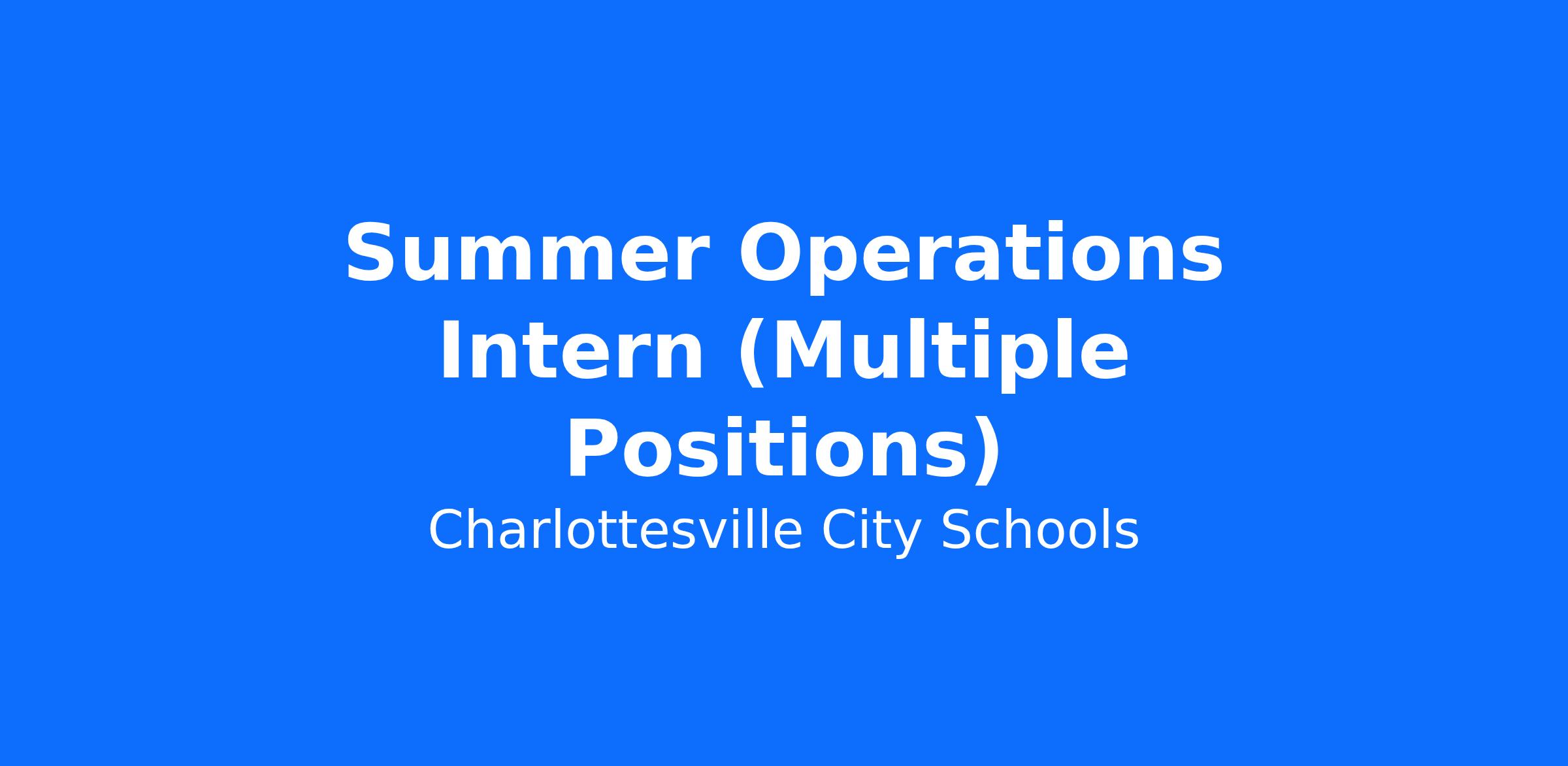 Summer Operations Intern (Multiple Positions)

Charlottesville City Schools